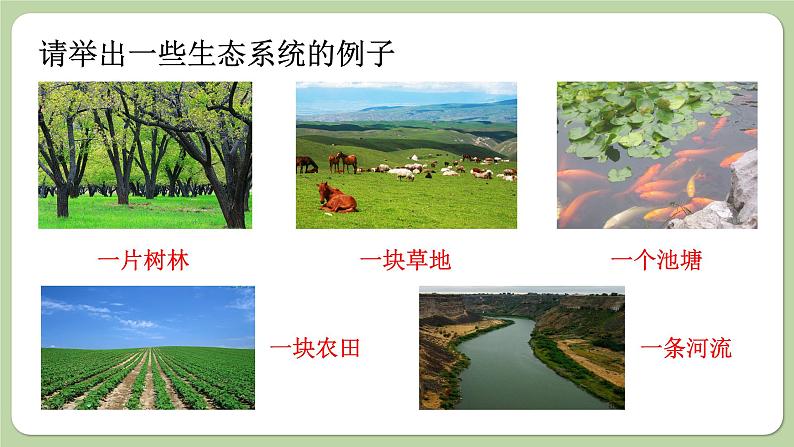 请举出一些生态系统的例子

一片树林

一块草地

一个池塘

一块农田

一条河流